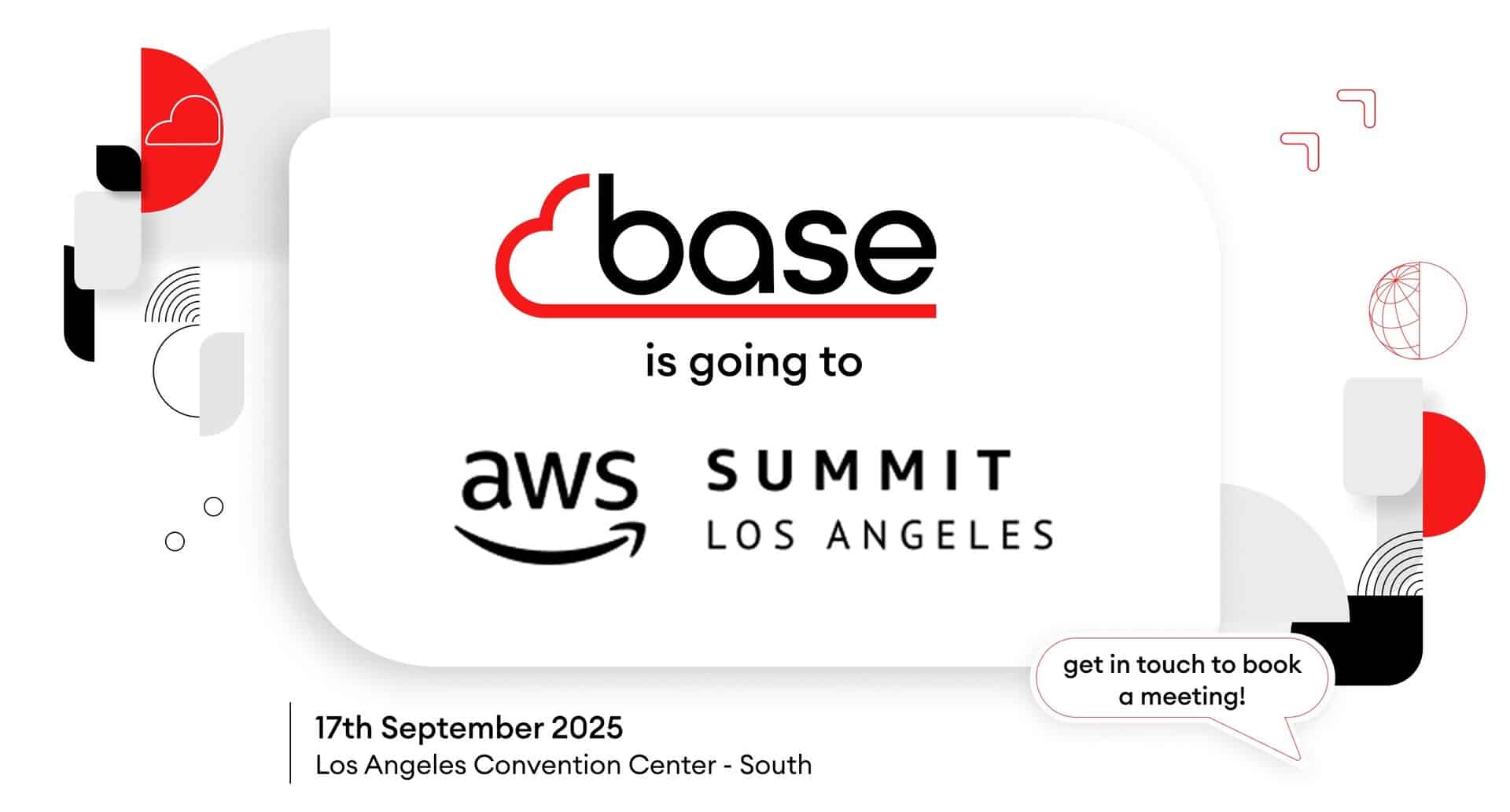 base

is going to

aws SUMMIT
LOS ANGELES

get in touch to book a meeting!

17th September 2025
Los Angeles Convention Center - South